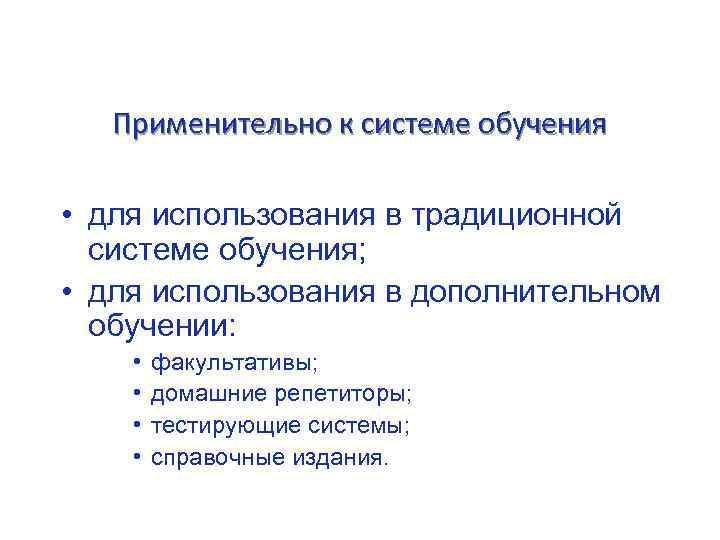 Применительно к системе обучения

• для использования в традиционной системе обучения;
• для использования в дополнительном обучении:
  • факультативы;
  • домашние репетиторы;
  • тестирующие системы;
  • справочные издания.